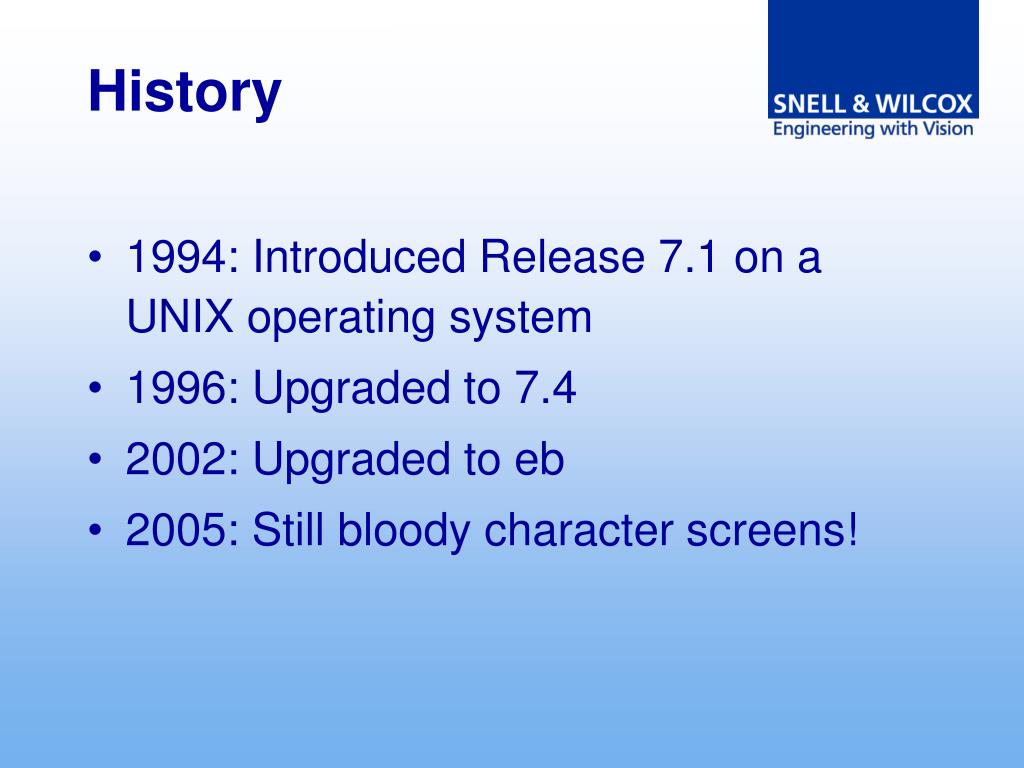 History

SNELL & WILCOX
Engineering with Vision

• 1994: Introduced Release 7.1 on a UNIX operating system
• 1996: Upgraded to 7.4
• 2002: Upgraded to eb
• 2005: Still bloody character screens!